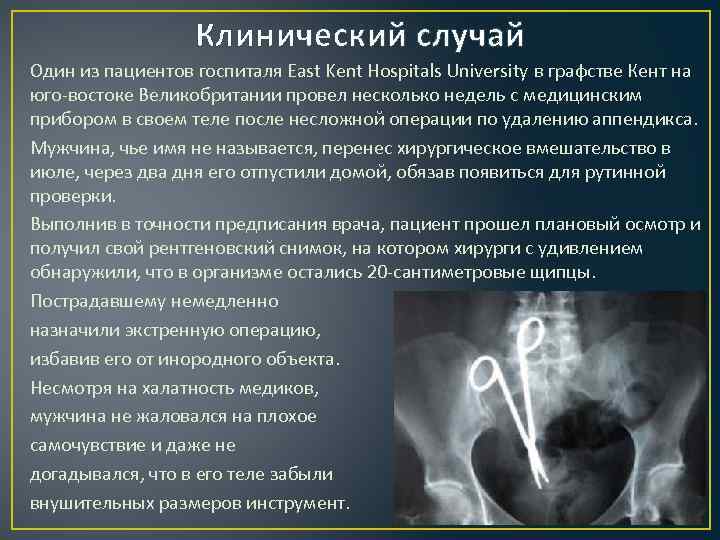 Клинический случай

Один из пациентов госпиталя East Kent Hospitals University в графстве Кент на юго-востоке Великобритании провел несколько недель с медицинским прибором в своем теле после несложной операции по удалению аппендикса.

Мужчина, чье имя не называется, перенес хирургическое вмешательство в июле, через два дня его отпустили домой, обязав появиться для рутинной проверки.

Выполнив в точности предписания врача, пациент прошел плановый осмотр и получил свой рентгеновский снимок, на котором хирурги с удивлением обнаружили, что в организме остались 20-сантиметровые щипцы.

Пострадавшему немедленно назначили экстренную операцию, избавив его от инородного объекта. Несмотря на халатность медиков, мужчина не жаловался на плохое самочувствие и даже не догадывался, что в его теле забыли внушительных размеров инструмент.